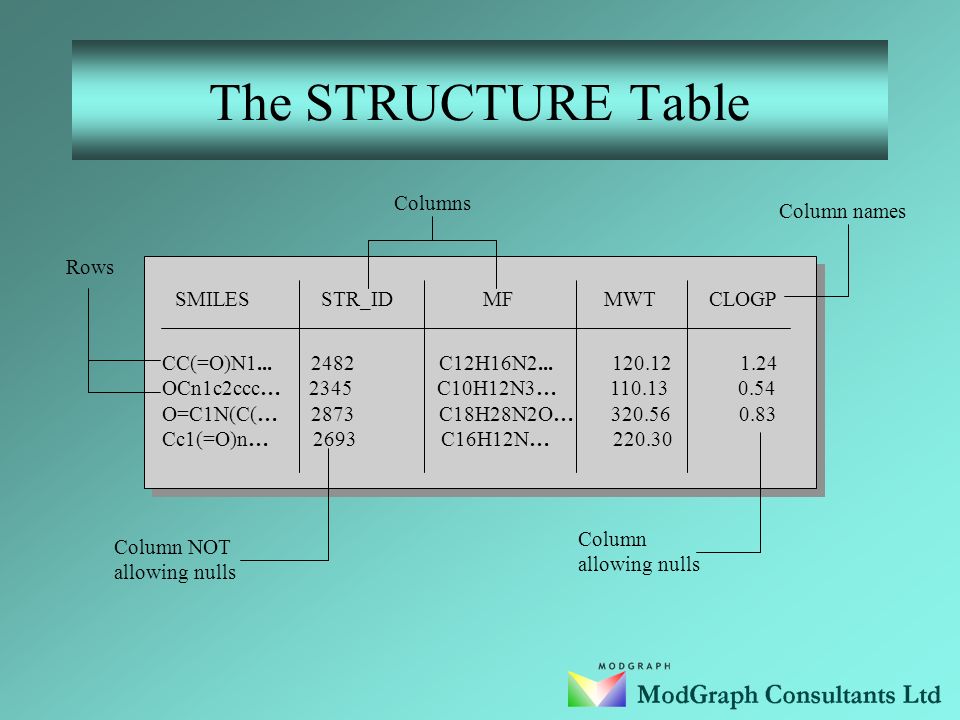 The STRUCTURE Table

Columns

Column names

Rows

| SMILES | STR_ID | MF | MWT | CLOGP |
|---|---|---|---|---|
| CC(=O)N1... | 2482 | C12H16N2... | 120.12 | 1.24 |
| OCn1c2ccc... | 2345 | C10H12N3... | 110.13 | 0.54 |
| O=C1N(C(... | 2873 | C18H28N2O... | 320.56 | 0.83 |
| Cc1(=O)n... | 2693 | C16H12N... | 220.30 | |

Column NOT allowing nulls

Column allowing nulls

MODGRAPH
ModGraph Consultants Ltd